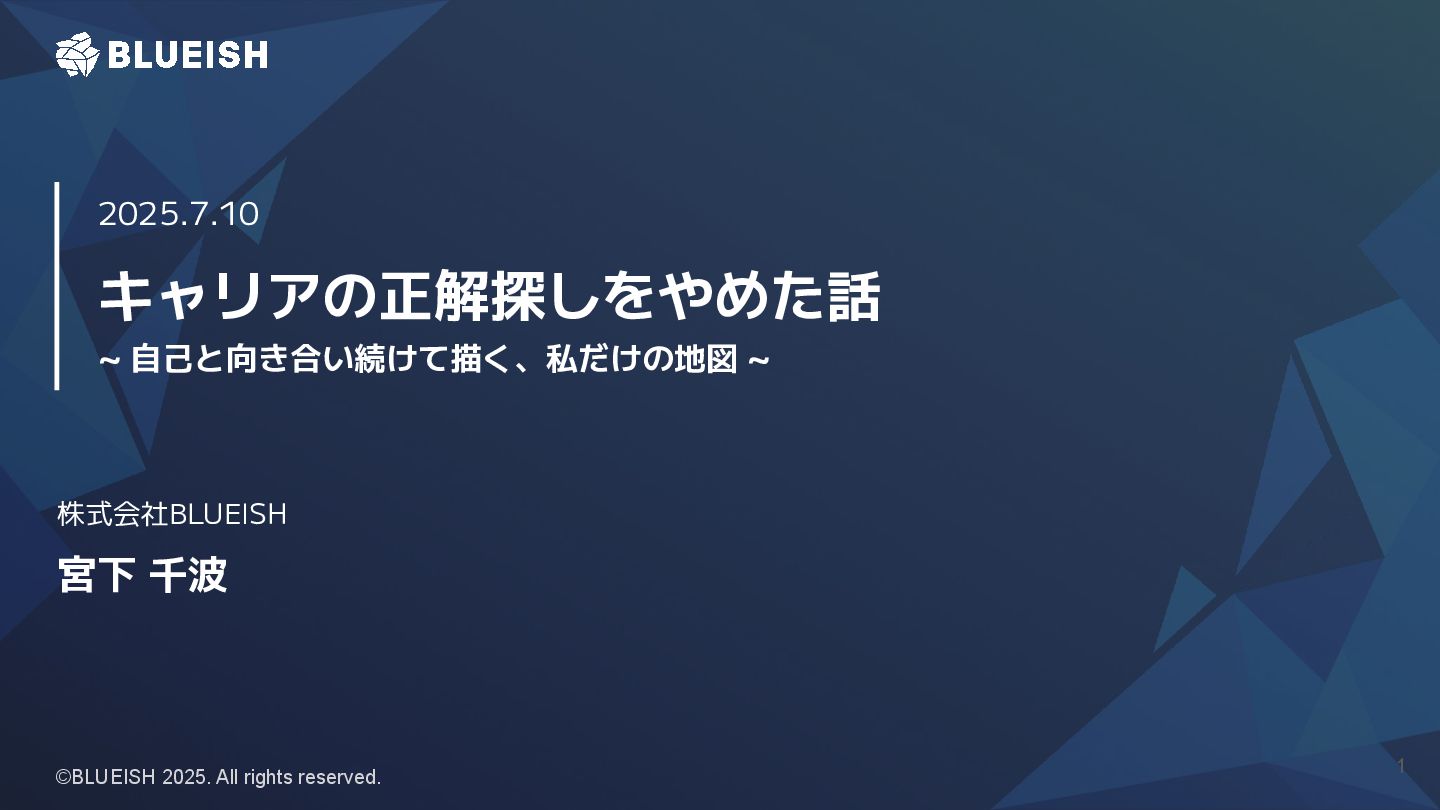 BLUEISH

2025.7.10

キャリアの正解探しをやめた話

~ 自己と向き合い続けて描く、私だけの地図 ~

株式会社BLUEISH

宮下 千波

©BLUEISH 2025. All rights reserved.

1